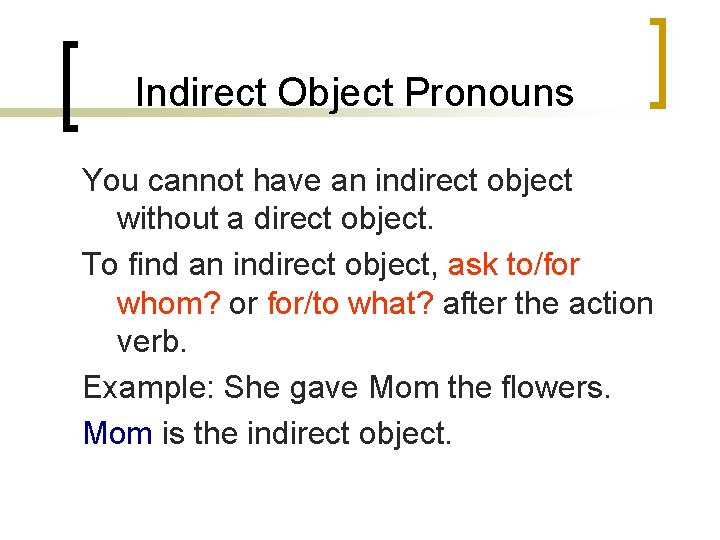 Indirect Object Pronouns

You cannot have an indirect object without a direct object.

To find an indirect object, ask to/for whom? or for/to what? after the action verb.

Example: She gave Mom the flowers.

Mom is the indirect object.